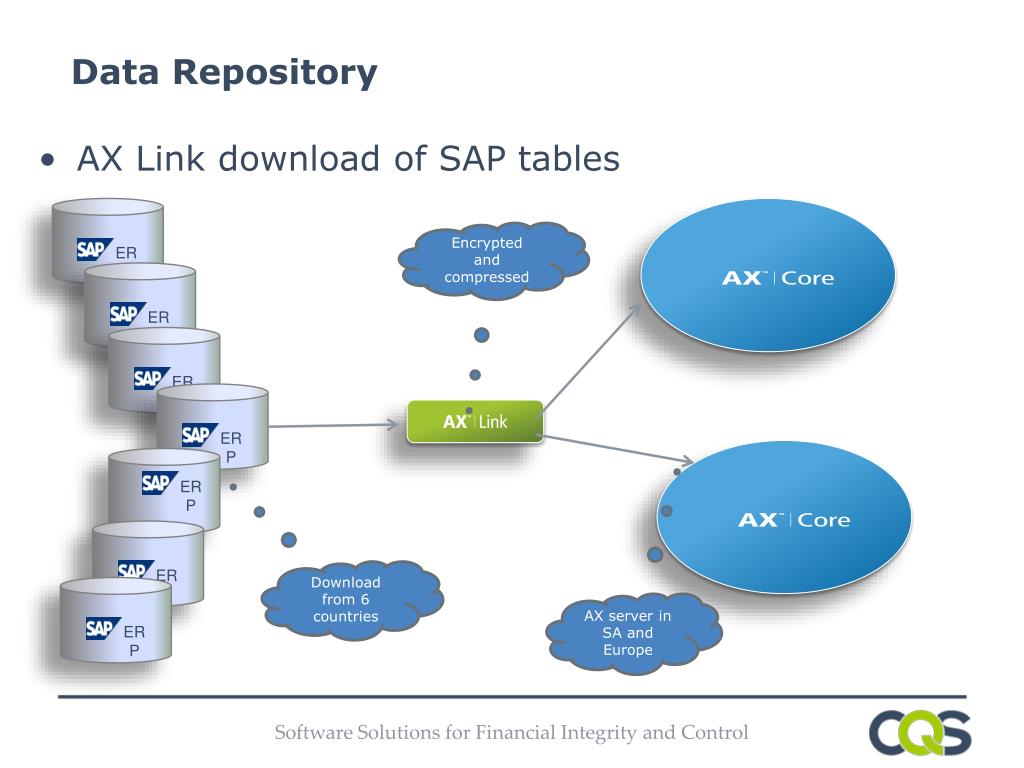 Data Repository

• AX Link download of SAP tables

SAP ER

SAP ER

SAP ER

SAP ER P

SAP ER P

SAP ER

SAP ER P

Encrypted and compressed

AX™ | Core

AX™ | Link

AX™ | Core

Download from 6 countries

AX server in SA and Europe

Software Solutions for Financial Integrity and Control

CQS